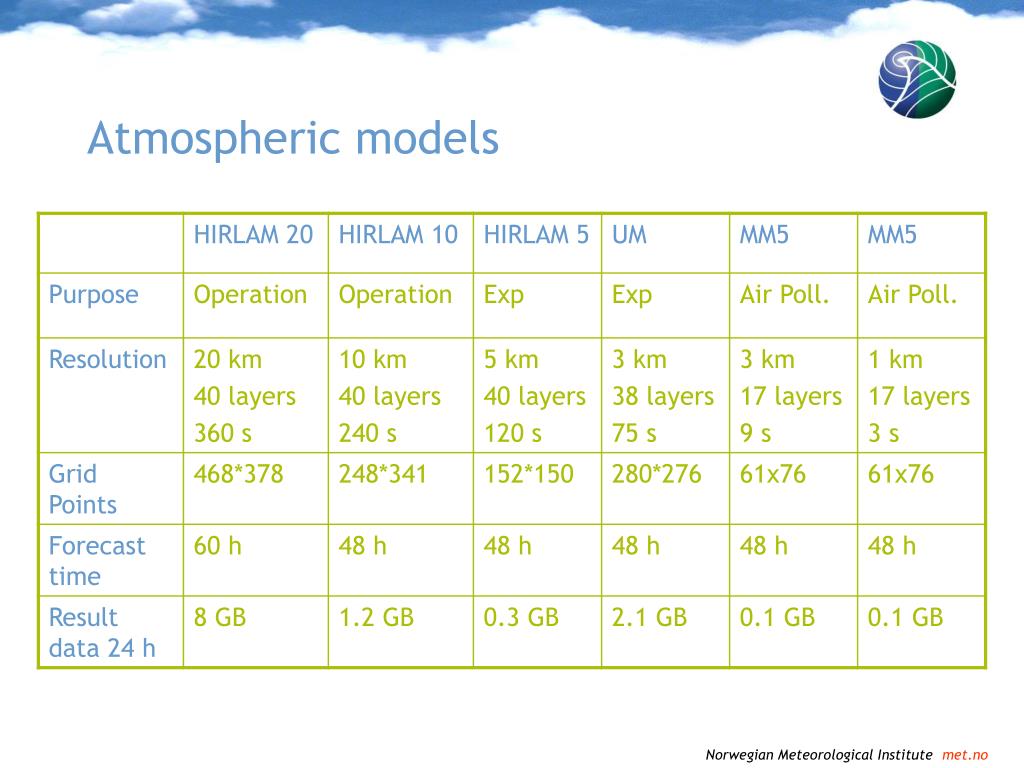 Atmospheric models

| | HIRLAM 20 | HIRLAM 10 | HIRLAM 5 | UM | MM5 | MM5 |
|---|---|---|---|---|---|---|
| Purpose | Operation | Operation | Exp | Exp | Air Poll. | Air Poll. |
| Resolution | 20 km 40 layers 360 s | 10 km 40 layers 240 s | 5 km 40 layers 120 s | 3 km 38 layers 75 s | 3 km 17 layers 9 s | 1 km 17 layers 3 s |
| Grid Points | 468*378 | 248*341 | 152*150 | 280*276 | 61x76 | 61x76 |
| Forecast time | 60 h | 48 h | 48 h | 48 h | 48 h | 48 h |
| Result data 24 h | 8 GB | 1.2 GB | 0.3 GB | 2.1 GB | 0.1 GB | 0.1 GB |

Norwegian Meteorological Institute met.no